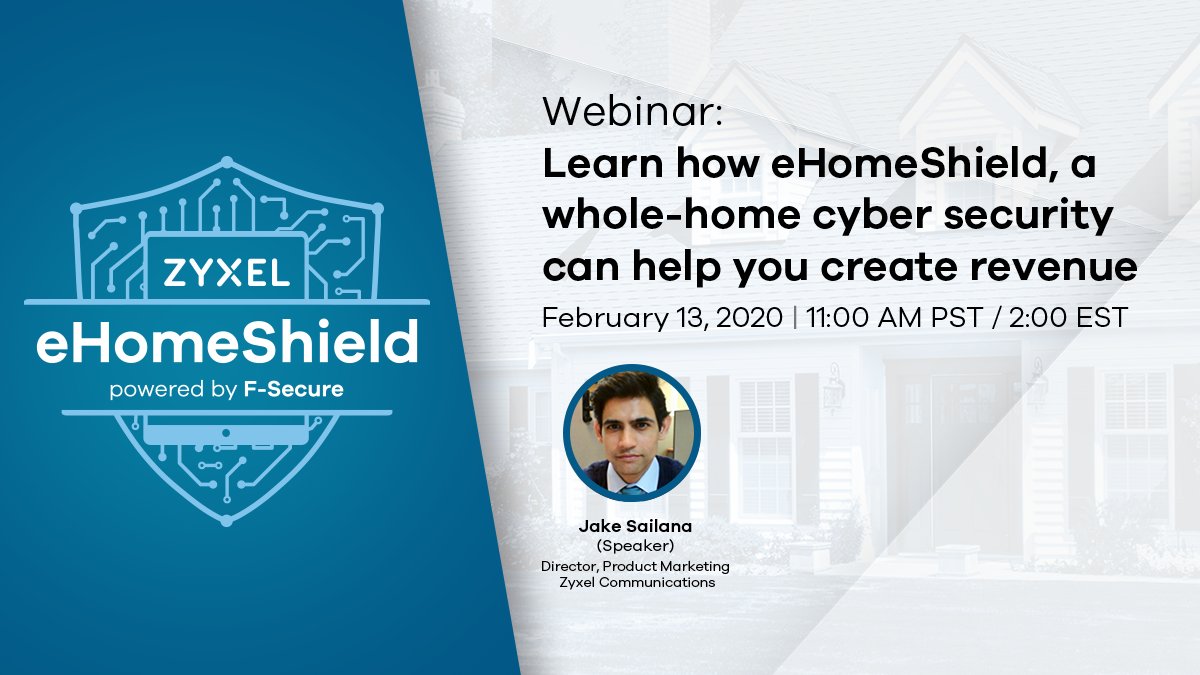 ZYXEL
eHomeShield
powered by F-Secure

Webinar:
Learn how eHomeShield, a whole-home cyber security can help you create revenue
February 13, 2020 | 11:00 AM PST / 2:00 EST

Jake Sailana
(Speaker)
Director, Product Marketing
Zyxel Communications